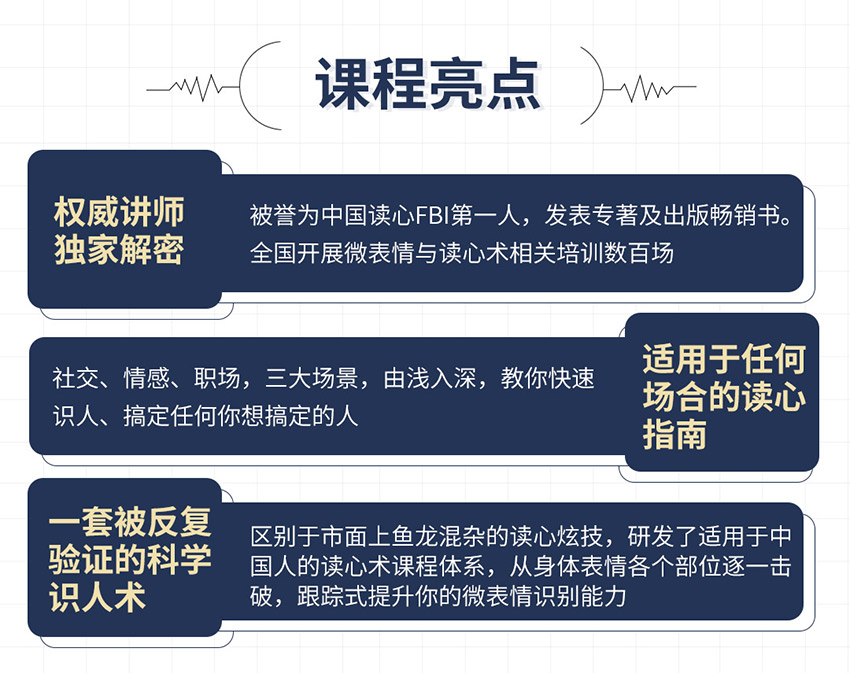 课程亮点

权威讲师独家解密

被誉为中国读心FBI第一人，发表专著及出版畅销书。全国开展微表情与读心术相关培训数百场

社交、情感、职场，三大场景，由浅入深，教你快速识人、搞定任何你想搞定的人

适用于任何场合的读心指南

一套被反复验证的科学识人术

区别于市面上鱼龙混杂的读心炫技，研发了适用于中国人的读心术课程体系，从身体表情各个部位逐一击破，跟踪式提升你的微表情识别能力